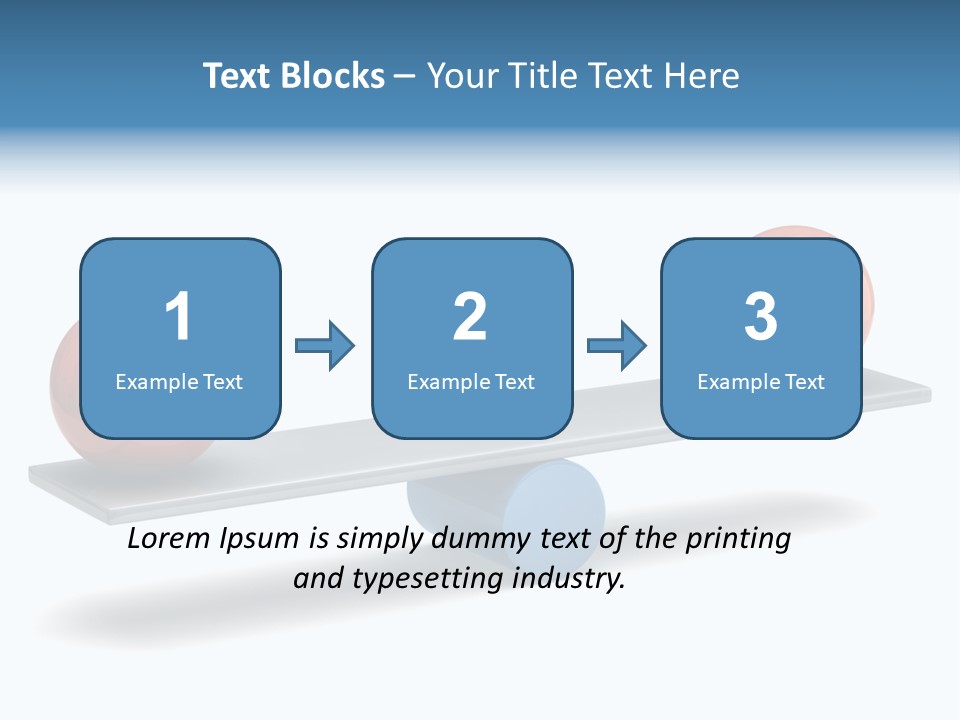 Text Blocks – Your Title Text Here

1
Example Text

2
Example Text

3
Example Text

Lorem Ipsum is simply dummy text of the printing and typesetting industry.